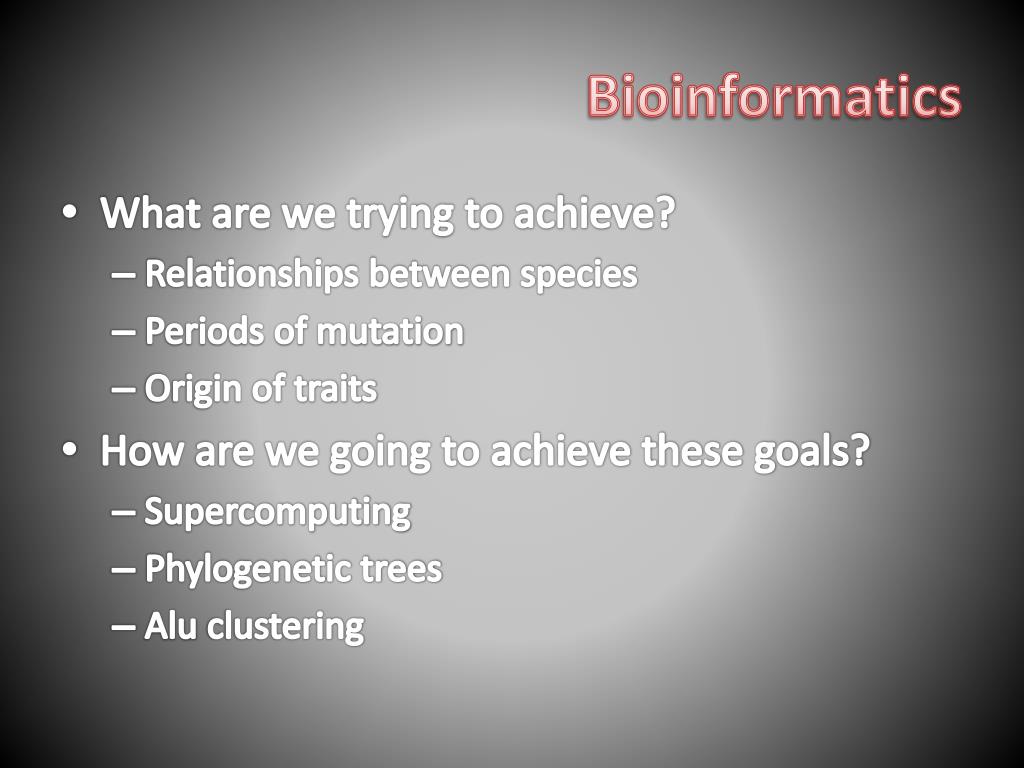 Bioinformatics

• What are we trying to achieve?
– Relationships between species
– Periods of mutation
– Origin of traits
• How are we going to achieve these goals?
– Supercomputing
– Phylogenetic trees
– Alu clustering